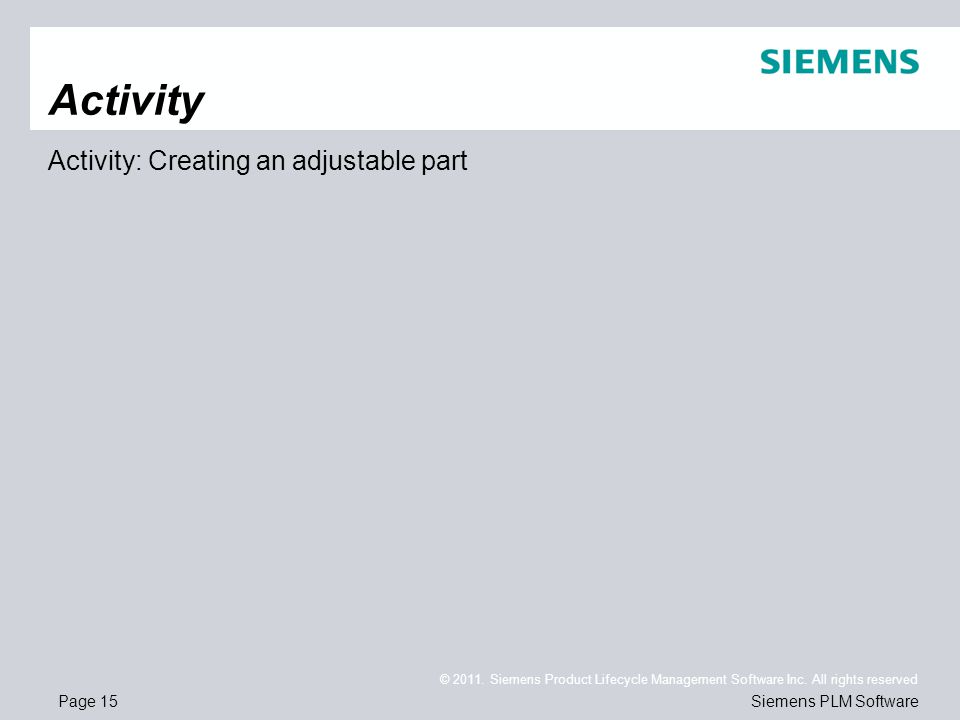 SIEMENS

Activity

Activity: Creating an adjustable part

© 2011. Siemens Product Lifecycle Management Software Inc. All rights reserved

Page 15

Siemens PLM Software